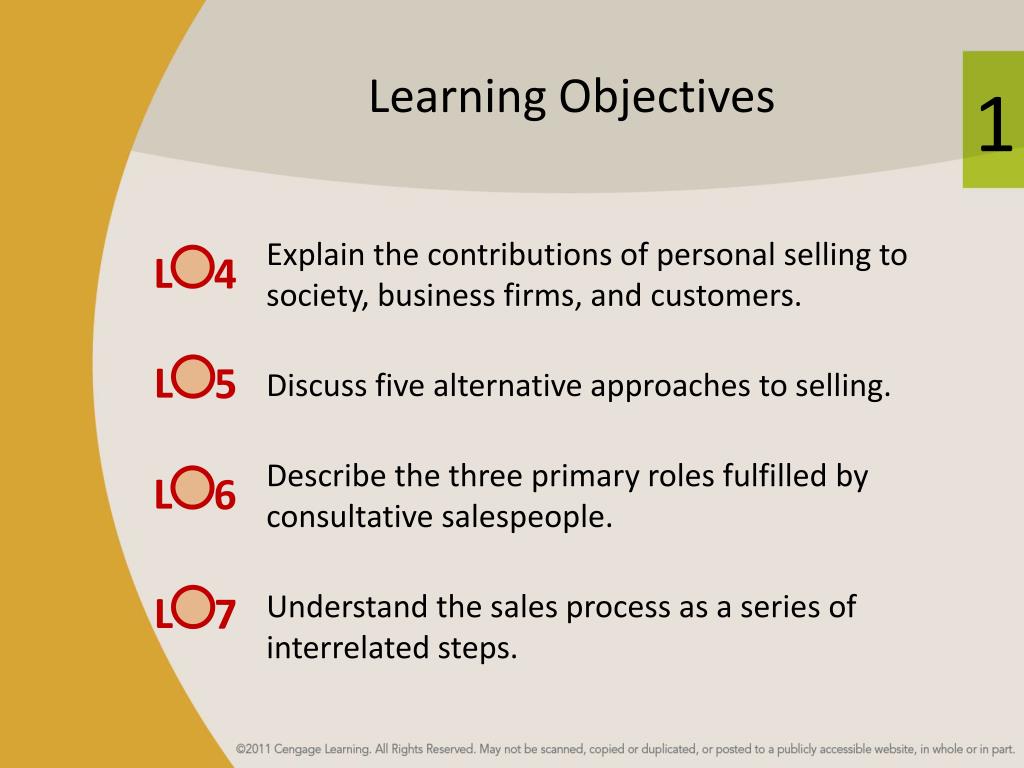 Learning Objectives

1

LO4 Explain the contributions of personal selling to society, business firms, and customers.

LO5 Discuss five alternative approaches to selling.

LO6 Describe the three primary roles fulfilled by consultative salespeople.

LO7 Understand the sales process as a series of interrelated steps.

©2011 Cengage Learning. All Rights Reserved. May not be scanned, copied or duplicated, or posted to a publicly accessible website, in whole or in part.